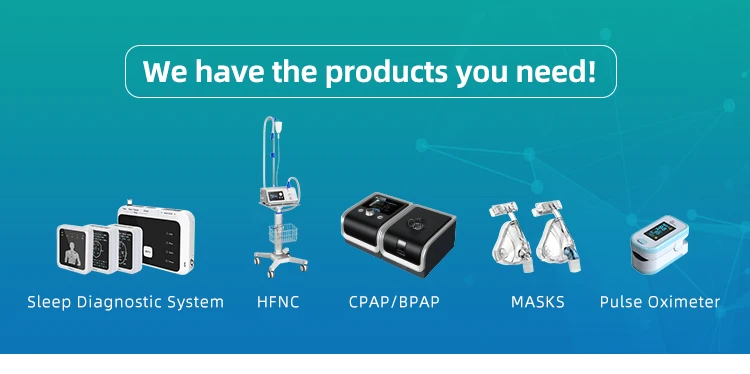 We have the products you need!

Sleep Diagnostic System

HFNC

CPAP/BPAP

MASKS

Pulse Oximeter